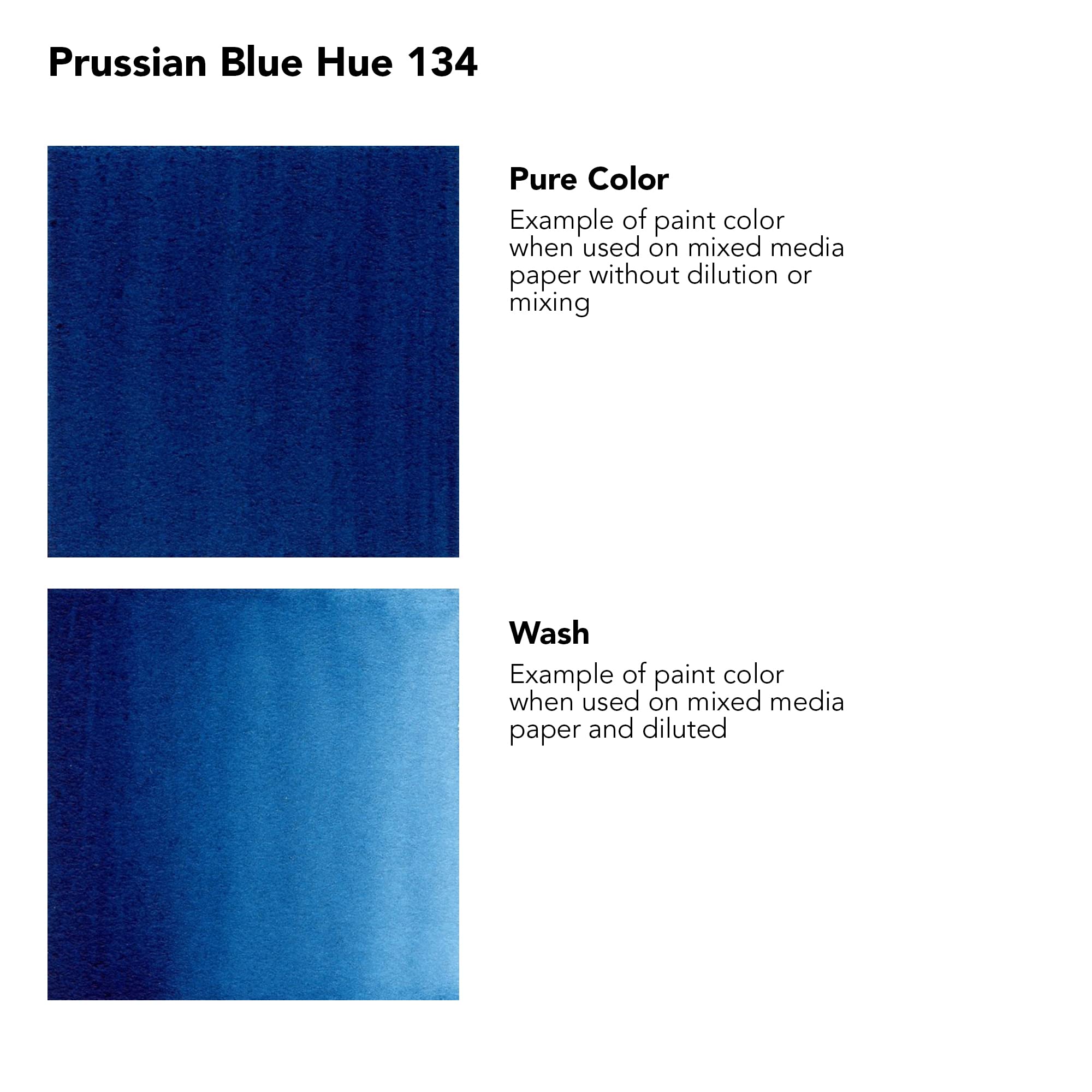 Prussian Blue Hue 134

Pure Color

Example of paint color when used on mixed media paper without dilution or mixing

Wash

Example of paint color when used on mixed media paper and diluted